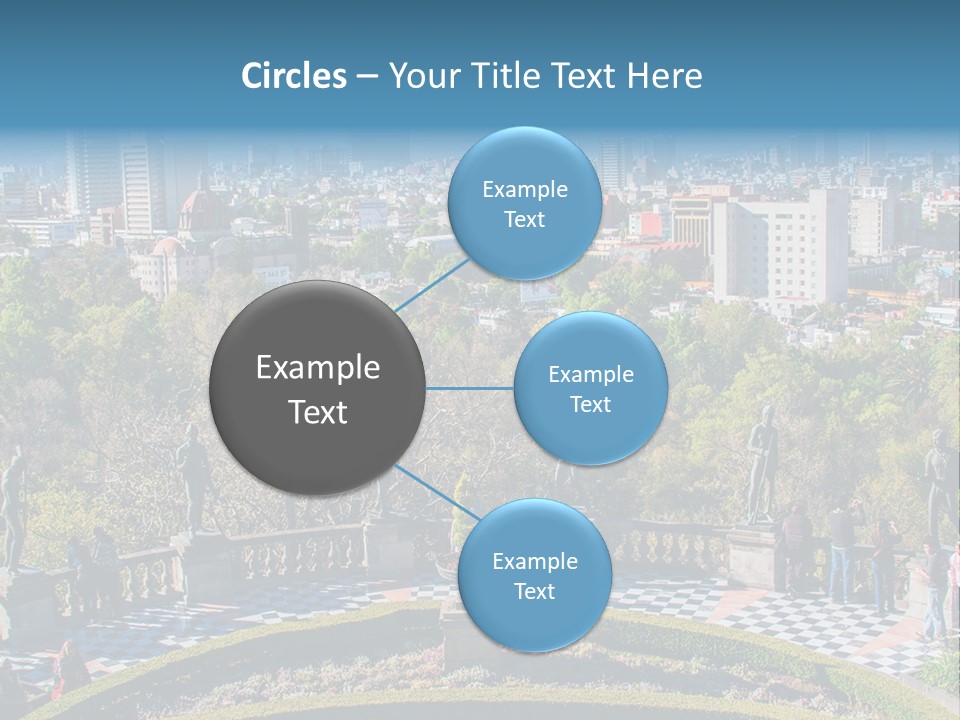 Circles – Your Title Text Here

Example Text

Example Text

Example Text

Example Text